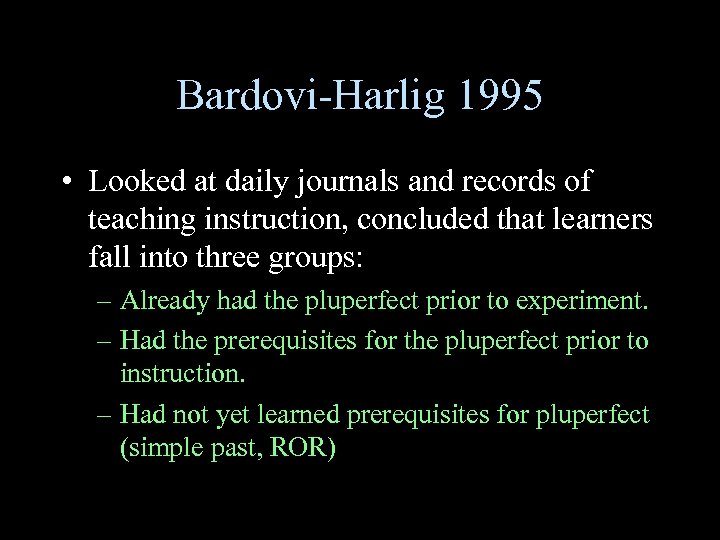 Bardovi-Harlig 1995

• Looked at daily journals and records of teaching instruction, concluded that learners fall into three groups:

– Already had the pluperfect prior to experiment.

– Had the prerequisites for the pluperfect prior to instruction.

– Had not yet learned prerequisites for pluperfect (simple past, ROR)